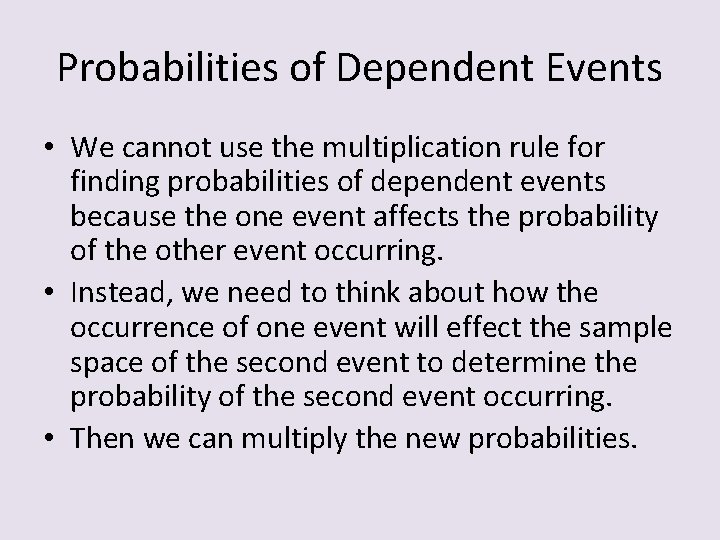 Probabilities of Dependent Events

• We cannot use the multiplication rule for finding probabilities of dependent events because the one event affects the probability of the other event occurring.

• Instead, we need to think about how the occurrence of one event will effect the sample space of the second event to determine the probability of the second event occurring.

• Then we can multiply the new probabilities.